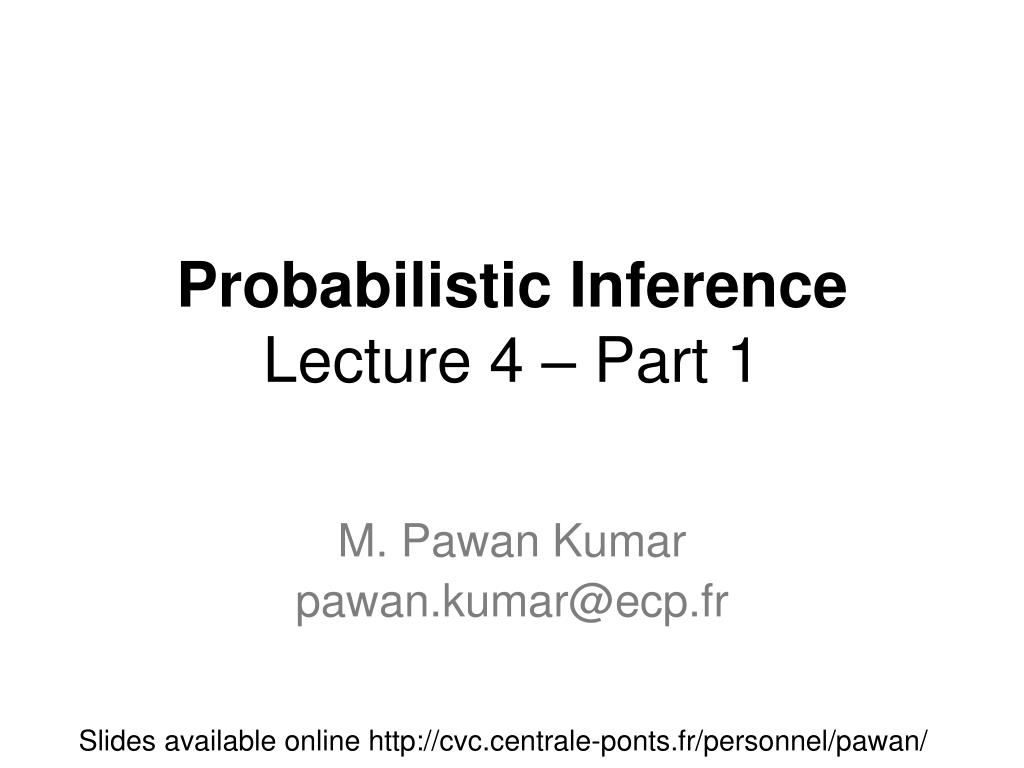 Probabilistic Inference
Lecture 4 – Part 1

M. Pawan Kumar
pawan.kumar@ecp.fr

Slides available online http://cvc.centrale-ponts.fr/personnel/pawan/